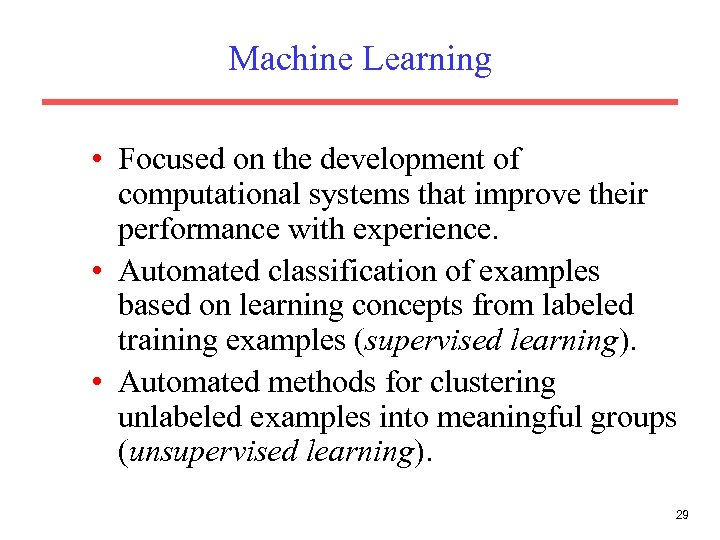 Machine Learning

• Focused on the development of computational systems that improve their performance with experience.
• Automated classification of examples based on learning concepts from labeled training examples (supervised learning).
• Automated methods for clustering unlabeled examples into meaningful groups (unsupervised learning).

29